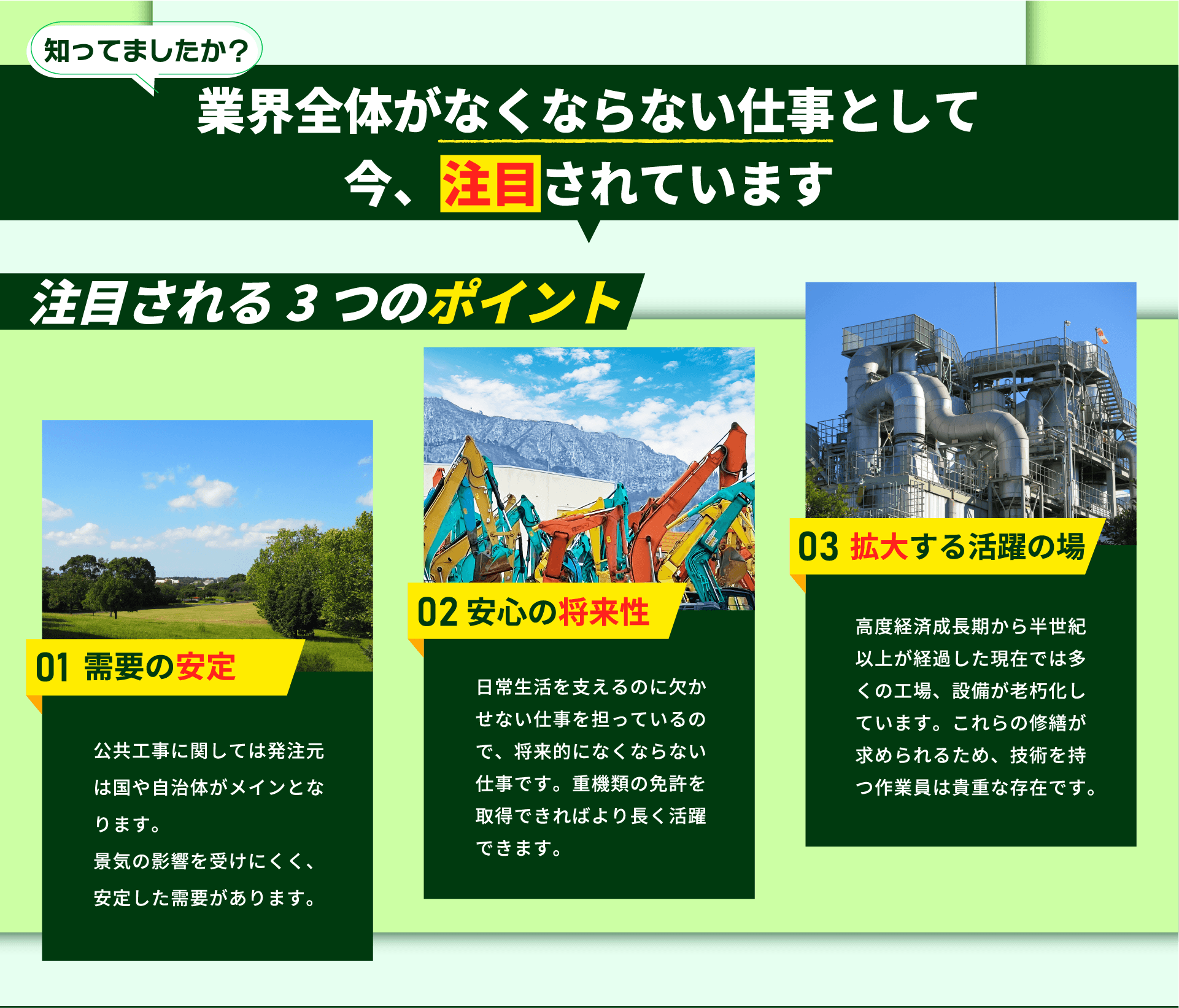 知ってましたか？

業界全体がなくならない仕事として
今、注目されています

注目される３つのポイント

01 需要の安定

公共工事に関しては発注元は国や自治体がメインとなります。
景気の影響を受けにくく、安定した需要があります。

02 安心の将来性

日常生活を支えるのに欠かせない仕事を担っているので、将来的になくならない仕事です。重機類の免許を取得できればより長く活躍できます。

03 拡大する活躍の場

高度経済成長期から半世紀以上が経過した現在では多くの工場、設備が老朽化しています。これらの修繕が求められるため、技術を持つ作業員は貴重な存在です。